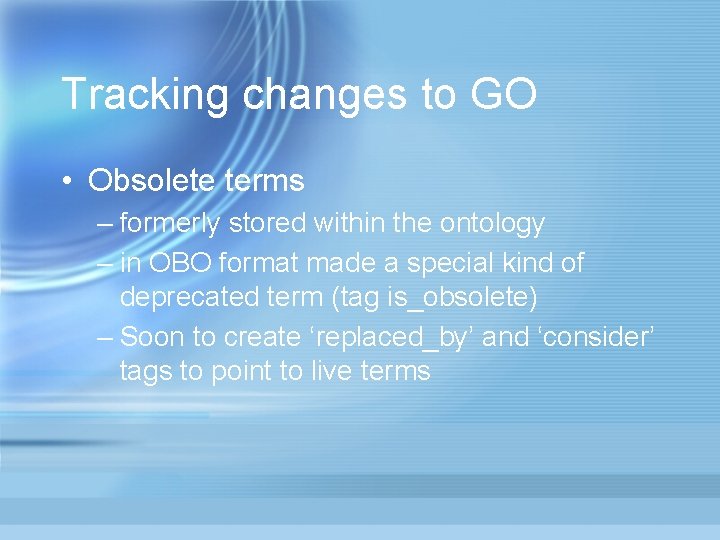 Tracking changes to GO

• Obsolete terms
– formerly stored within the ontology
– in OBO format made a special kind of deprecated term (tag is_obsolete)
– Soon to create ‘replaced_by’ and ‘consider’ tags to point to live terms